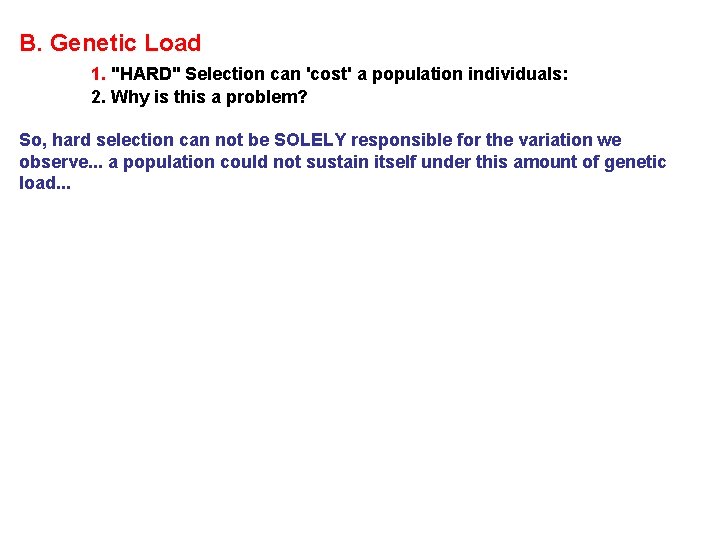 B. Genetic Load

1. "HARD" Selection can 'cost' a population individuals:

2. Why is this a problem?

So, hard selection can not be SOLELY responsible for the variation we observe... a population could not sustain itself under this amount of genetic load...